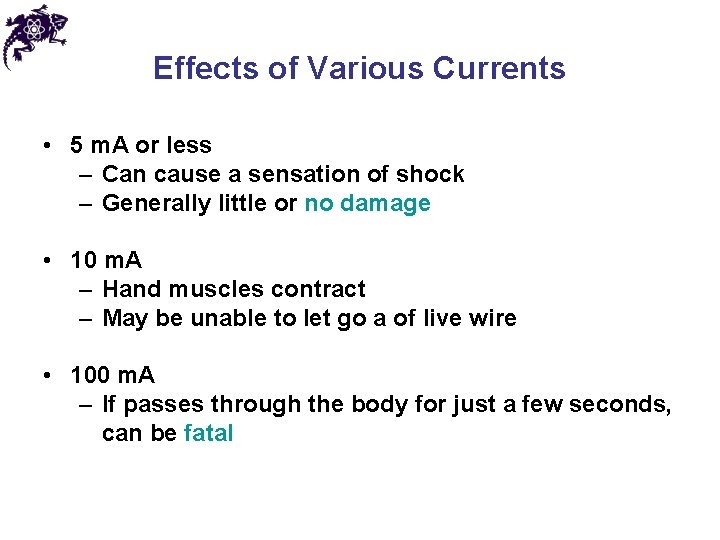 Effects of Various Currents

• 5 mA or less
– Can cause a sensation of shock
– Generally little or no damage

• 10 mA
– Hand muscles contract
– May be unable to let go a of live wire

• 100 mA
– If passes through the body for just a few seconds, can be fatal